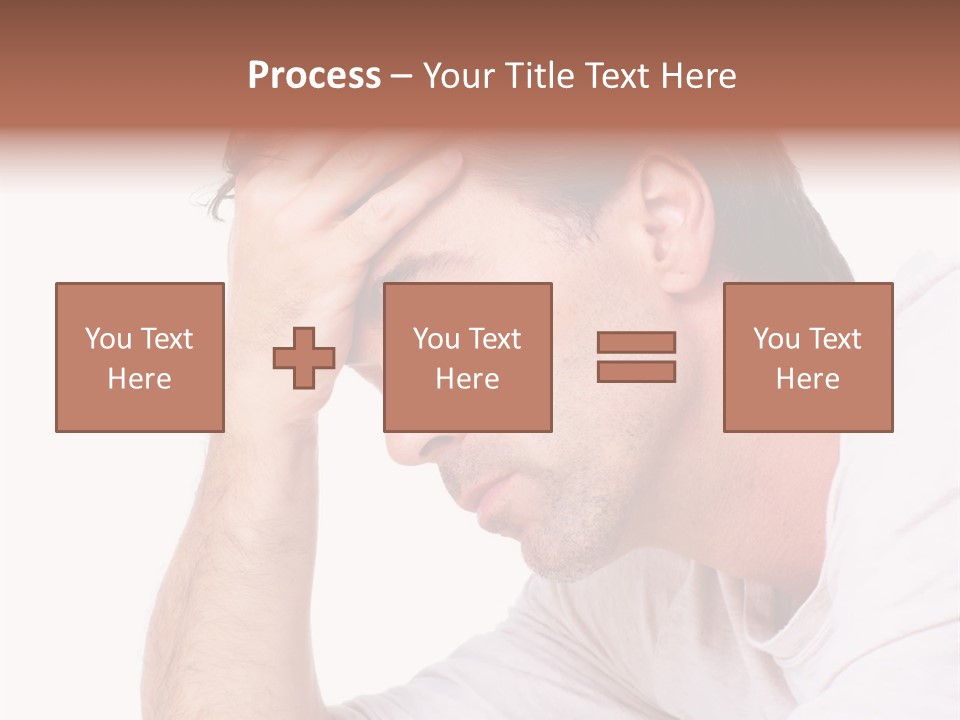 Process – Your Title Text Here

You Text Here

You Text Here

You Text Here